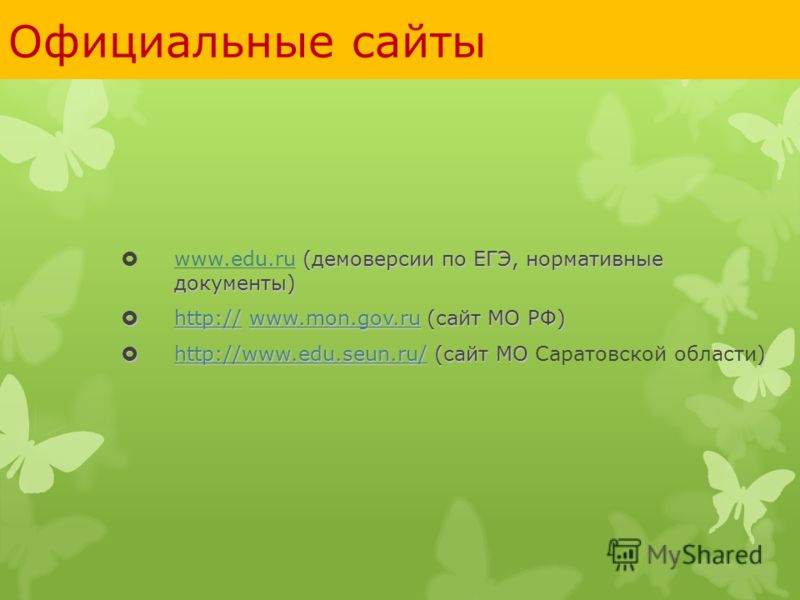 Официальные сайты

www.edu.ru (демоверсии по ЕГЭ, нормативные документы)

http:// www.mon.gov.ru (сайт МО РФ)

http://www.edu.seun.ru/ (сайт МО Саратовской области)

MyShared